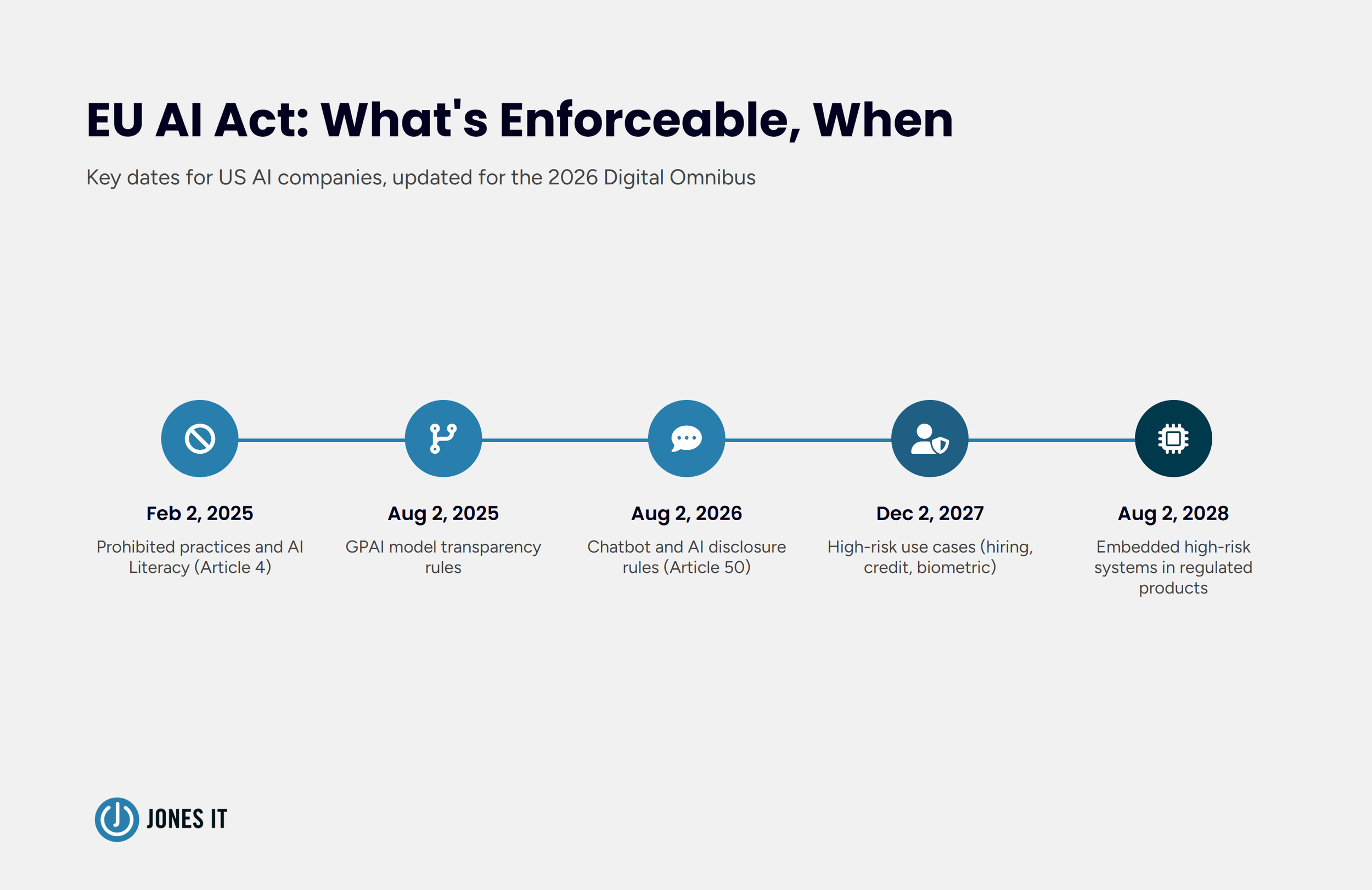 EU AI Act: What's Enforceable, When

Key dates for US AI companies, updated for the 2026 Digital Omnibus

Feb 2, 2025
Prohibited practices and AI Literacy (Article 4)

Aug 2, 2025
GPAI model transparency rules

Aug 2, 2026
Chatbot and AI disclosure rules (Article 50)

Dec 2, 2027
High-risk use cases (hiring, credit, biometric)

Aug 2, 2028
Embedded high-risk systems in regulated products

JONES IT